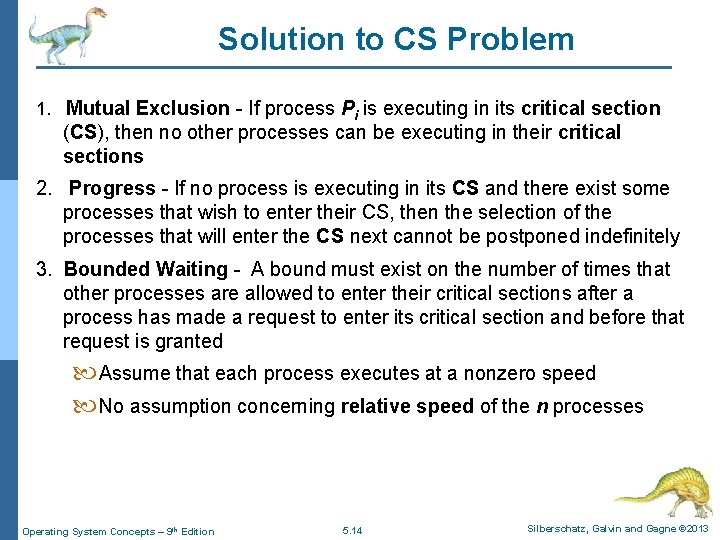 Solution to CS Problem

1. Mutual Exclusion - If process $P_i$ is executing in its critical section (CS), then no other processes can be executing in their critical sections

2. Progress - If no process is executing in its CS and there exist some processes that wish to enter their CS, then the selection of the processes that will enter the CS next cannot be postponed indefinitely

3. Bounded Waiting - A bound must exist on the number of times that other processes are allowed to enter their critical sections after a process has made a request to enter its critical section and before that request is granted

Assume that each process executes at a nonzero speed

No assumption concerning relative speed of the $n$ processes

Operating System Concepts – 9th Edition 5.14 Silberschatz, Galvin and Gagne ©2013